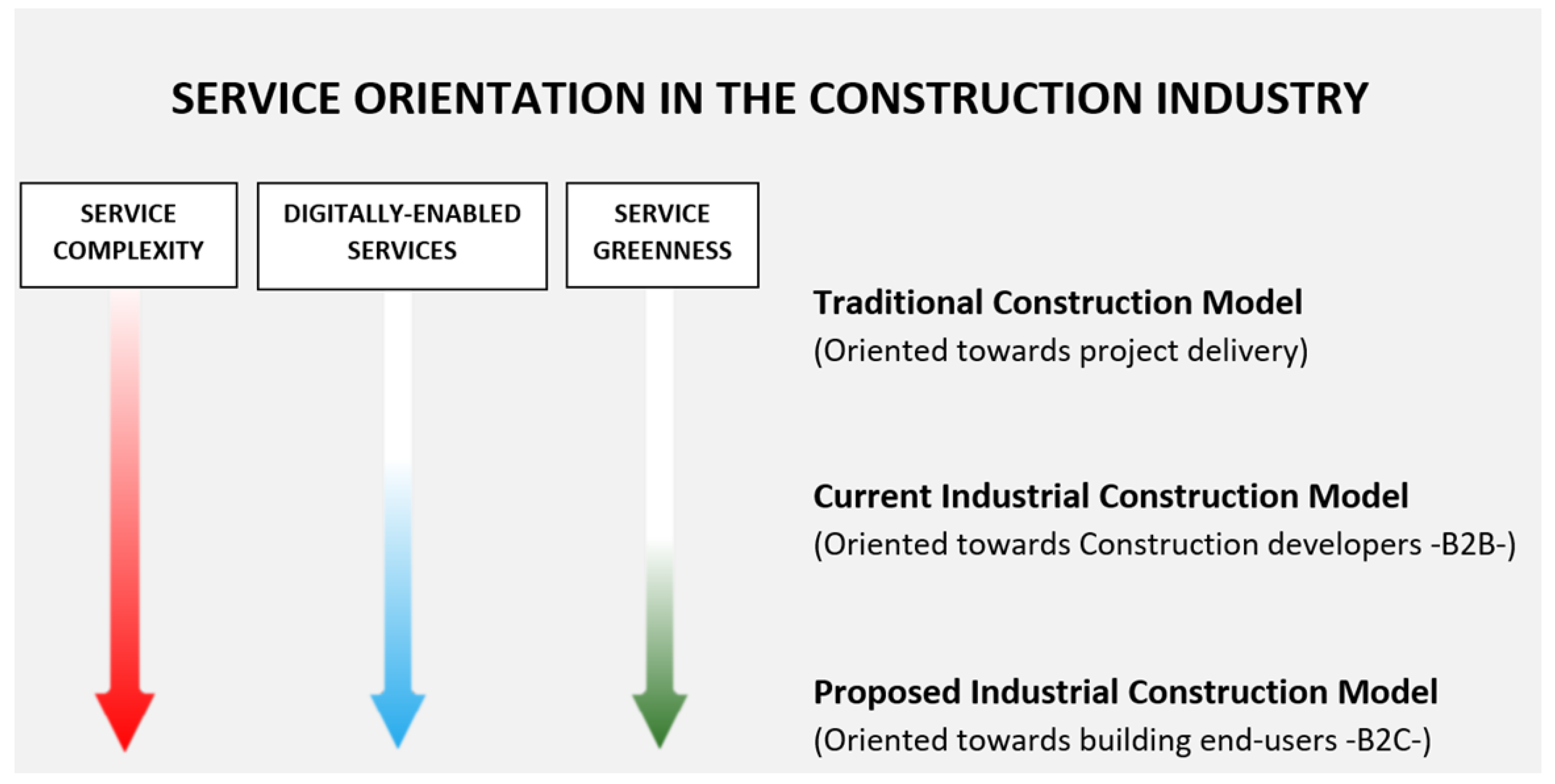 SERVICE ORIENTATION IN THE CONSTRUCTION INDUSTRY

SERVICE COMPLEXITY

DIGITALLY-ENABLED SERVICES

SERVICE GREENNESS

Traditional Construction Model
(Oriented towards project delivery)

Current Industrial Construction Model
(Oriented towards Construction developers -B2B-)

Proposed Industrial Construction Model
(Oriented towards building end-users -B2C-)